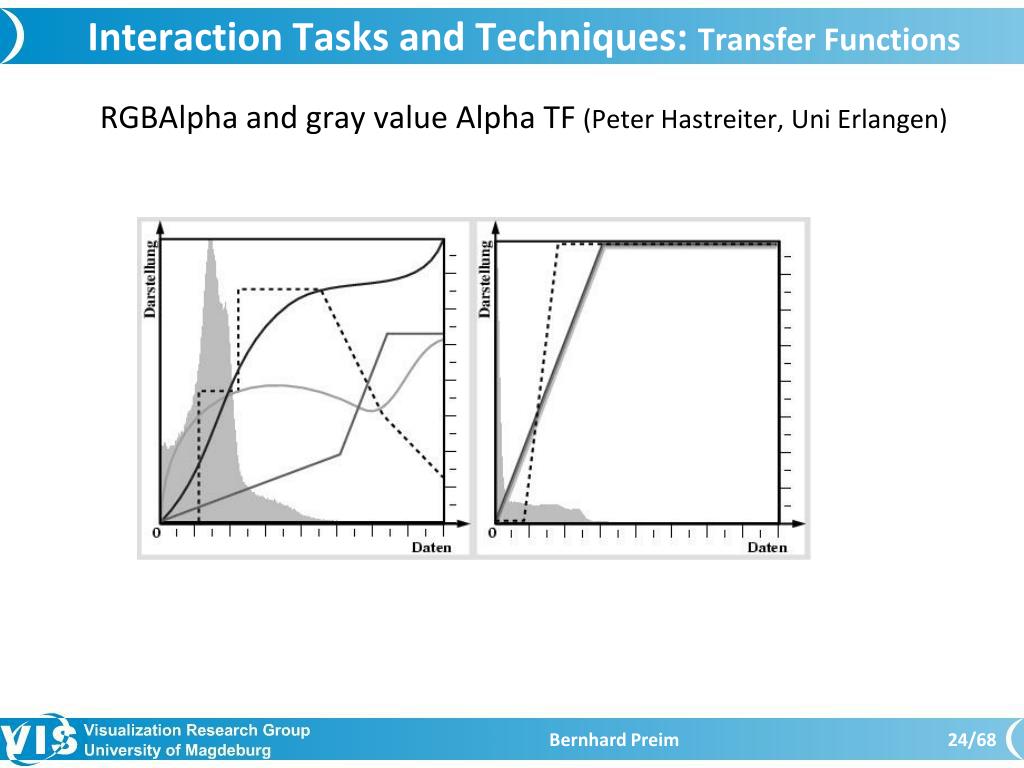 Interaction Tasks and Techniques: Transfer Functions

RGBAlpha and gray value Alpha TF (Peter Hastreiter, Uni Erlangen)

Darstellung

0

Daten

Darstellung

0

Daten

VIS Visualization Research Group University of Magdeburg

Bernhard Preim

24/68